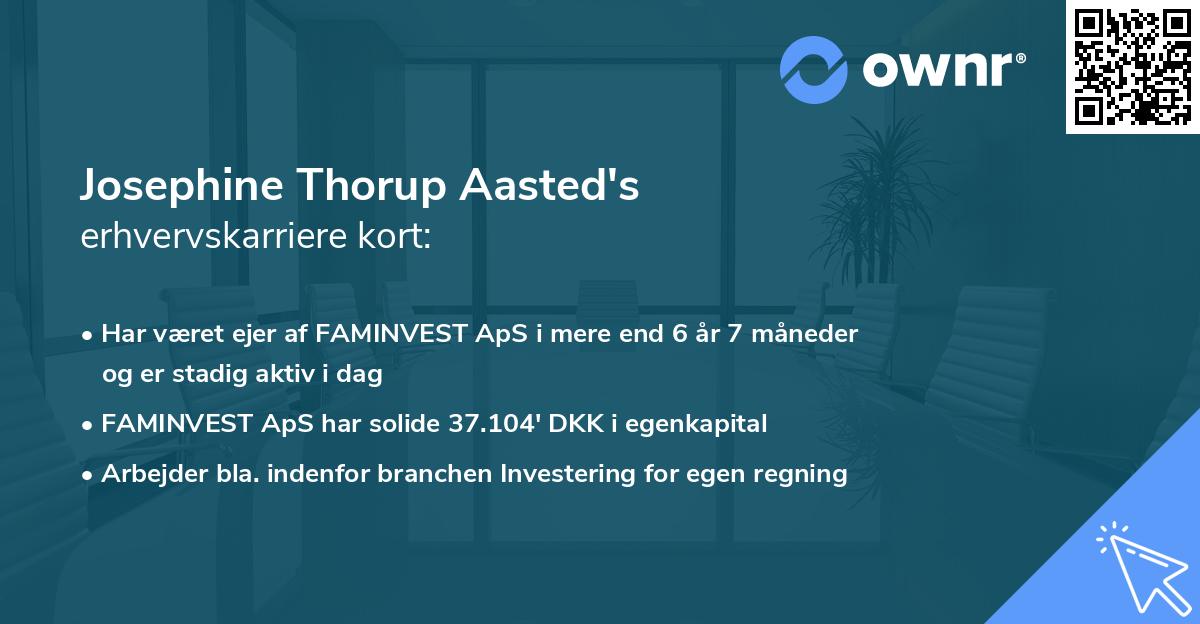 ownr®

Josephine Thorup Aasted's
erhvervskarriere kort:

• Har været ejer af FAMINVEST ApS i mere end 6 år 7 måneder og er stadig aktiv i dag
• FAMINVEST ApS har solide 37.104' DKK i egenkapital
• Arbejder bla. indenfor branchen Investering for egen regning